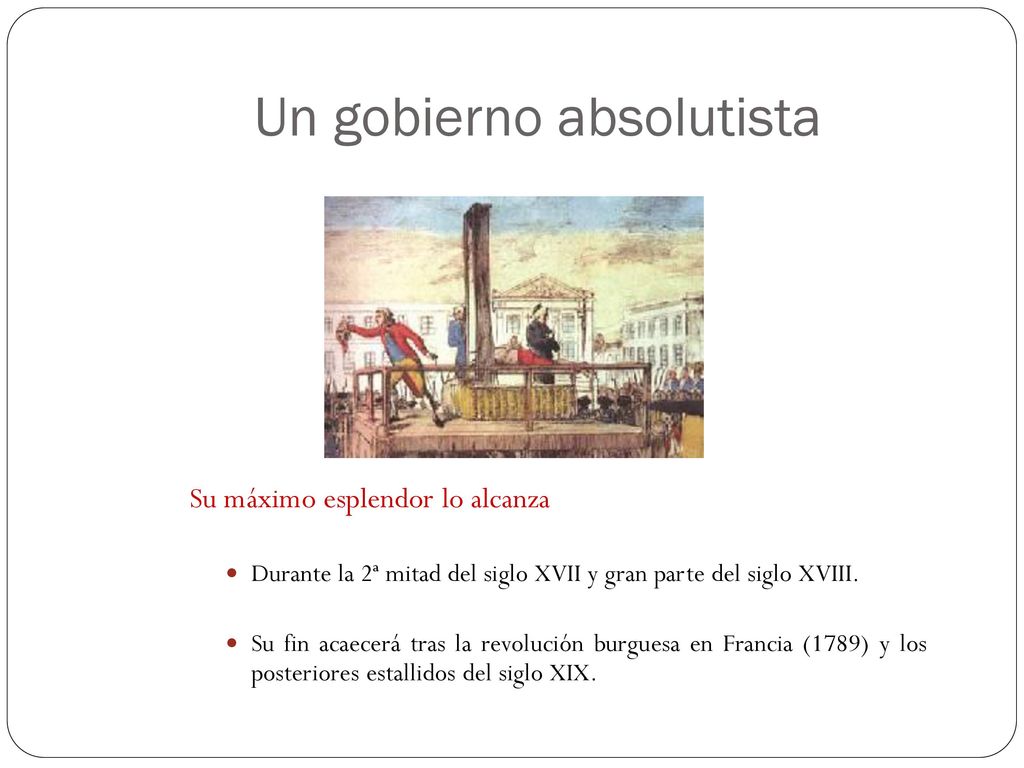 Un gobierno absolutista

Su máximo esplendor lo alcanza

Durante la 2ª mitad del siglo XVII y gran parte del siglo XVIII.

Su fin acaecerá tras la revolución burguesa en Francia (1789) y los posteriores estallidos del siglo XIX.